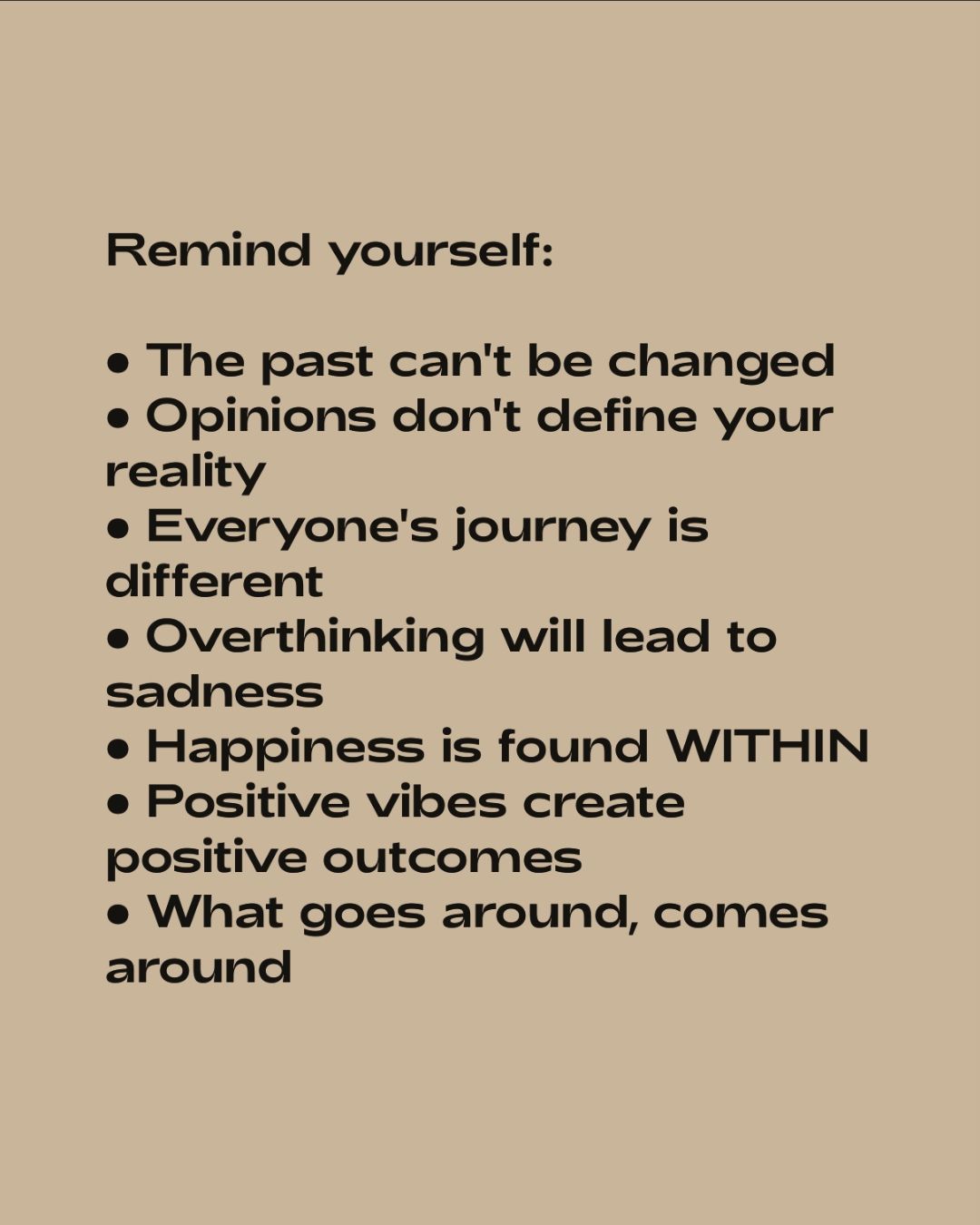 Remind yourself:

• The past can't be changed
• Opinions don't define your reality
• Everyone's journey is different
• Overthinking will lead to sadness
• Happiness is found WITHIN
• Positive vibes create positive outcomes
• What goes around, comes around